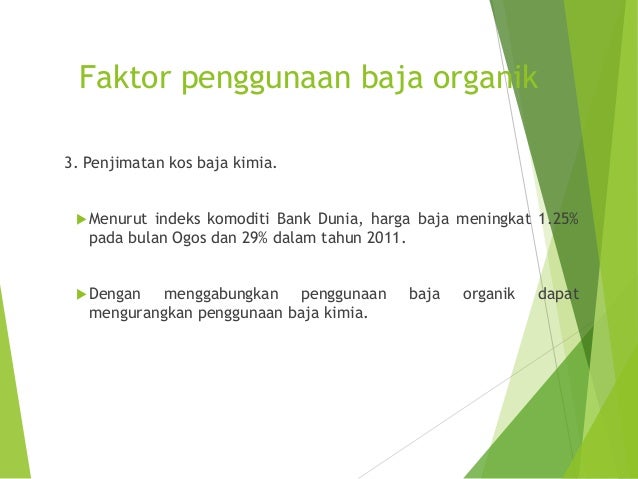 Faktor penggunaan baja organik

3. Penjimatan kos baja kimia.

Menurut indeks komoditi Bank Dunia, harga baja meningkat 1.25% pada bulan Ogos dan 29% dalam tahun 2011.

Dengan menggabungkan penggunaan baja organik dapat mengurangkan penggunaan baja kimia.